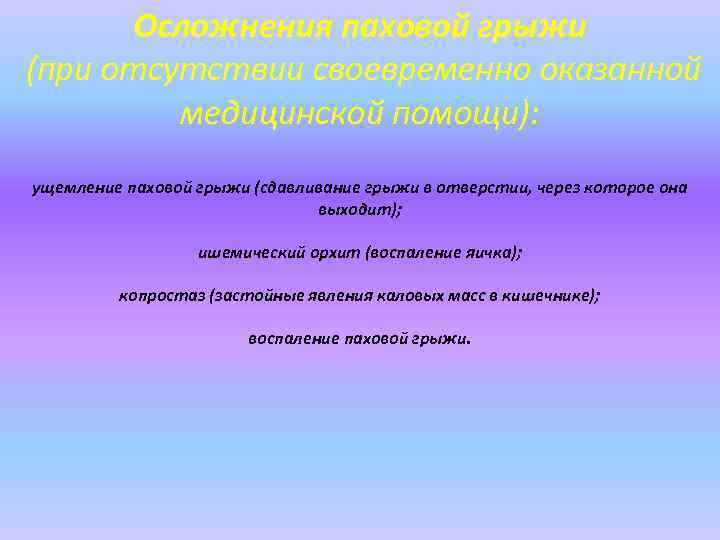 Осложнения паховой грыжи (при отсутствии своевременно оказанной медицинской помощи):

ущемление паховой грыжи (сдавливание грыжи в отверстии, через которое она выходит);

ишемический орхит (воспаление яичка);

копростаз (застойные явления каловых масс в кишечнике);

воспаление паховой грыжи.